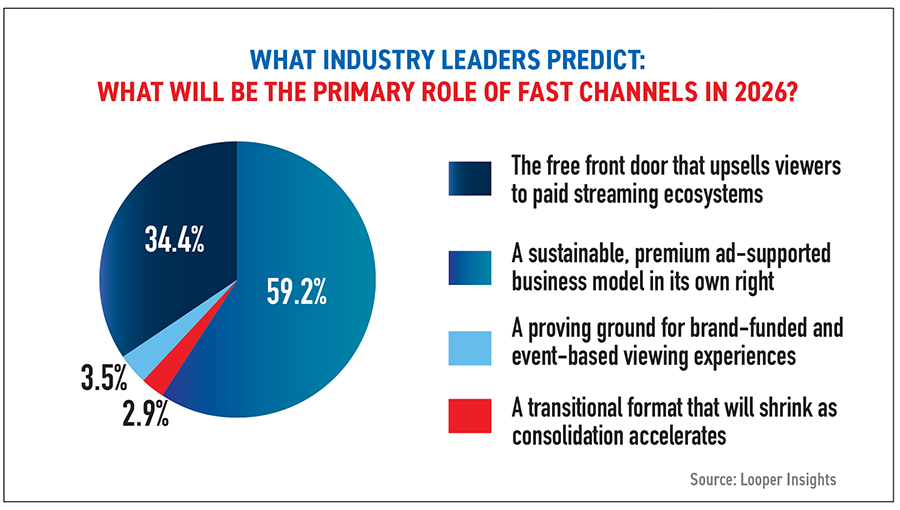 WHAT INDUSTRY LEADERS PREDICT:
WHAT WILL BE THE PRIMARY ROLE OF FAST CHANNELS IN 2026?

34.4%
59.2%
3.5%
2.9%

The free front door that upsells viewers to paid streaming ecosystems

A sustainable, premium ad-supported business model in its own right

A proving ground for brand-funded and event-based viewing experiences

A transitional format that will shrink as consolidation accelerates

Source: Looper Insights